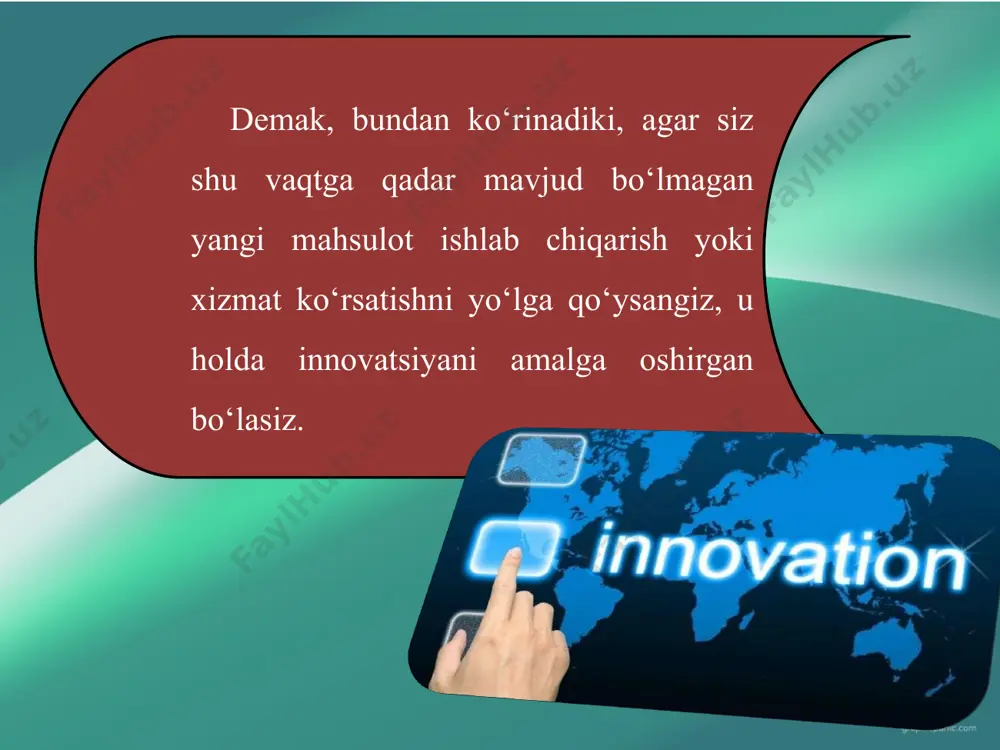 Demak, bundan ko‘rinadiki, agar siz shu vaqtga qadar mavjud bo‘lmagan yangi mahsulot ishlab chiqarish yoki xizmat ko‘rsatishni yo‘lga qo‘ysangiz, u holda innovatsiyani amalga oshirgan bo‘lasiz.

innovation

FaylHub.uz